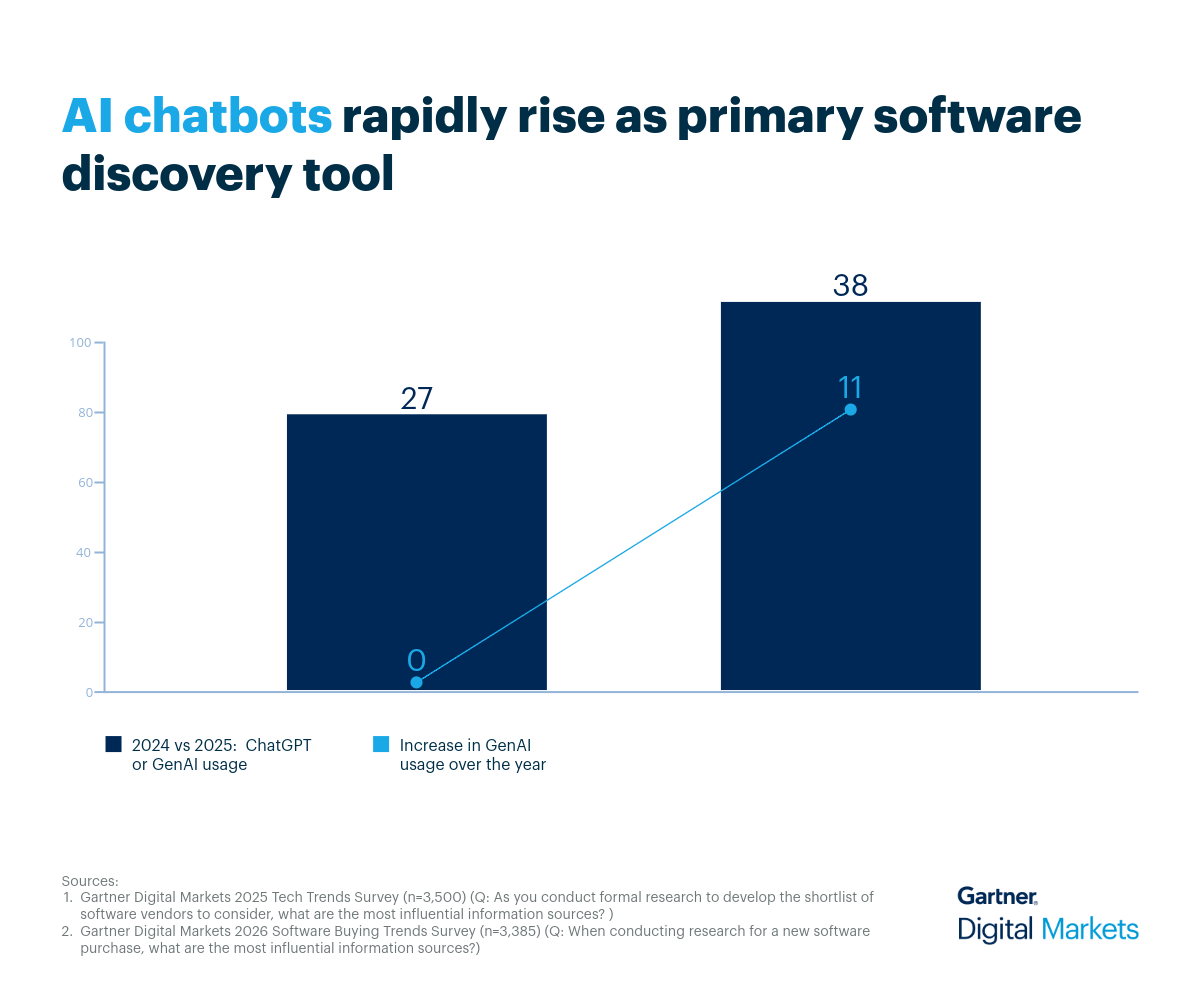 AI chatbots rapidly rise as primary software discovery tool

100
80
60
40
20
0

27
38
0
11

2024 vs 2025: ChatGPT or GenAI usage
Increase in GenAI usage over the year

Sources:
1. Gartner Digital Markets 2025 Tech Trends Survey (n=3,500) (Q: As you conduct formal research to develop the shortlist of software vendors to consider, what are the most influential information sources? )
2. Gartner Digital Markets 2026 Software Buying Trends Survey (n=3,385) (Q: When conducting research for a new software purchase, what are the most influential information sources?)

Gartner.
Digital Markets